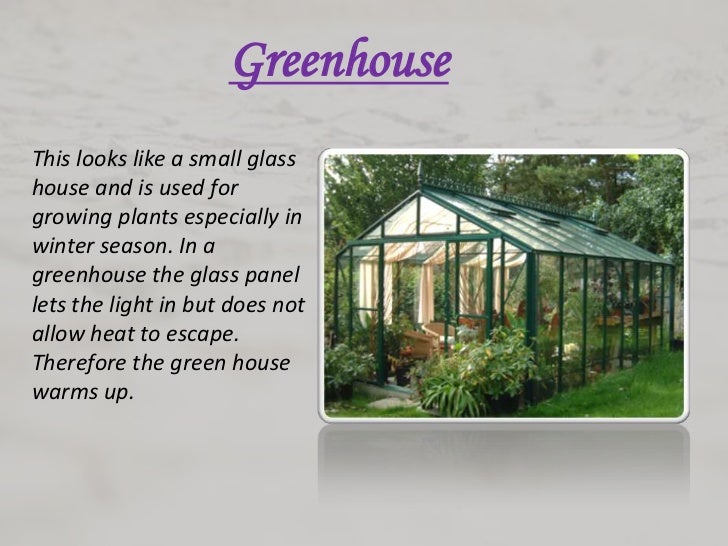 Greenhouse

This looks like a small glass house and is used for growing plants especially in winter season. In a greenhouse the glass panel lets the light in but does not allow heat to escape. Therefore the green house warms up.